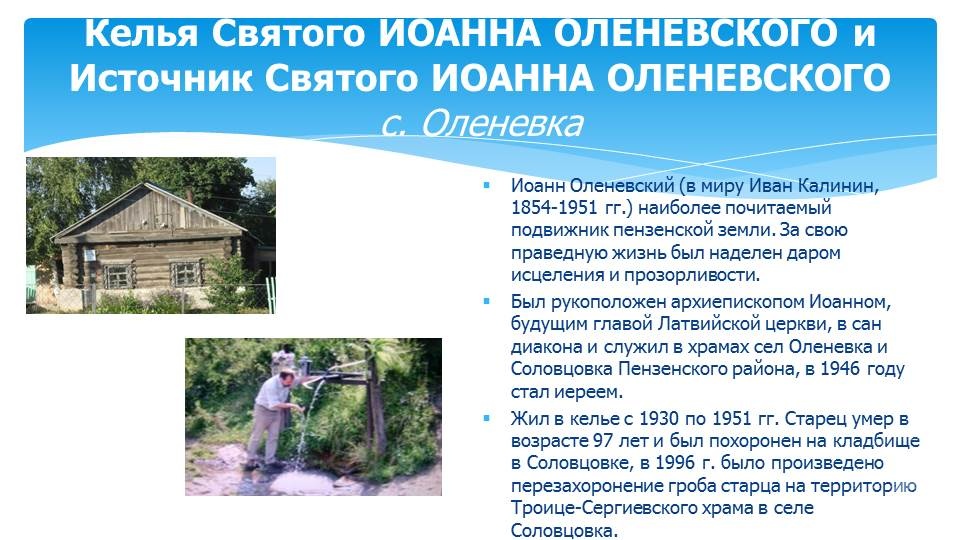 Келья Святого ИОАННА ОЛЕНЕВСКОГО и Источник Святого ИОАННА ОЛЕНЕВСКОГО
с. Оленевка

Иоанн Оленевский (в миру Иван Калинин, 1854-1951 гг.) наиболее почитаемый подвижник пензенской земли. За свою праведную жизнь был наделен даром исцеления и прозорливости.

Был рукоположен архиепископом Иоанном, будущим главой Латвийской церкви, в сан диакона и служил в храмах сел Оленевка и Соловцовка Пензенского района, в 1946 году стал иереем.

Жил в келье с 1930 по 1951 гг. Старец умер в возрасте 97 лет и был похоронен на кладбище в Соловцовке, в 1996 г. было произведено перезахоронение гроба старца на территорию Троице-Сергиевского храма в селе Соловцовка.